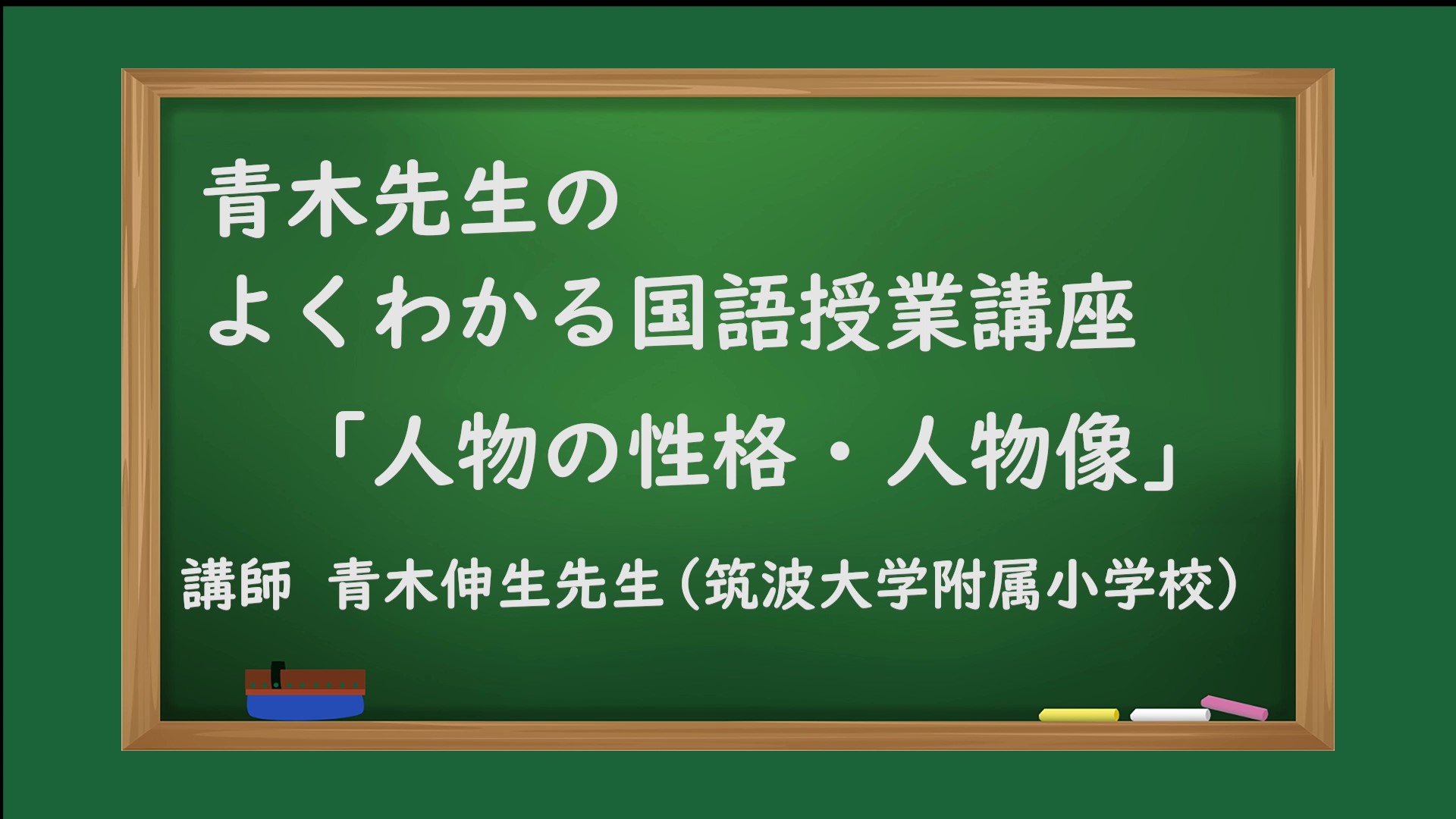 青木先生の
よくわかる国語授業講座
「人物の性格・人物像」

講師　青木伸生先生（筑波大学附属小学校）